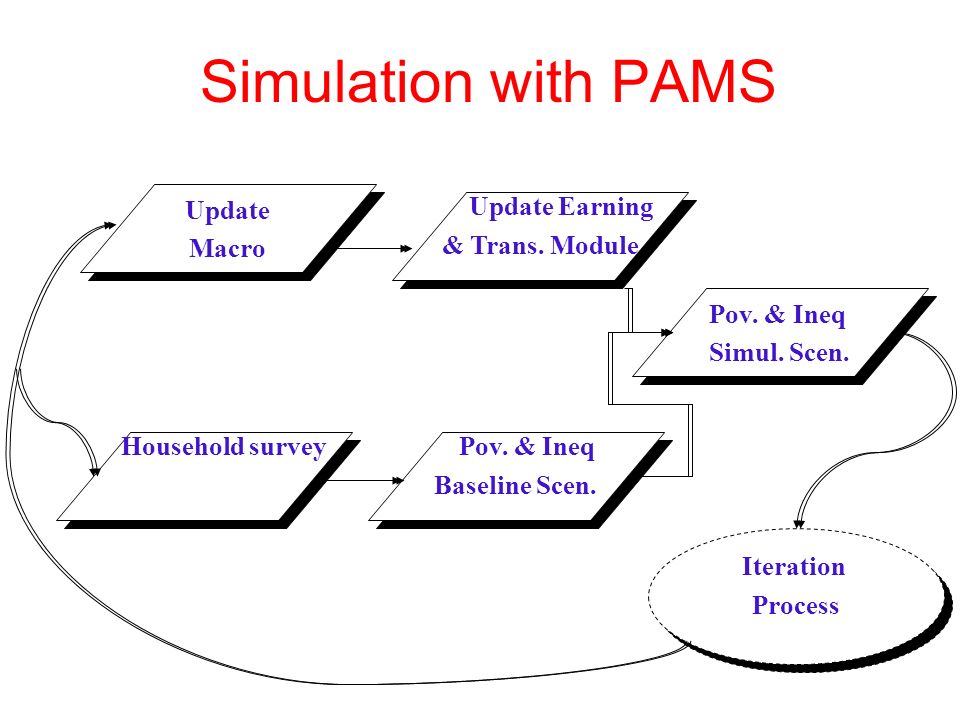 Simulation with PAMS

Update Macro

Update Earning & Trans. Module

Pov. & Ineq Simul. Scen.

Household survey

Pov. & Ineq Baseline Scen.

Iteration Process